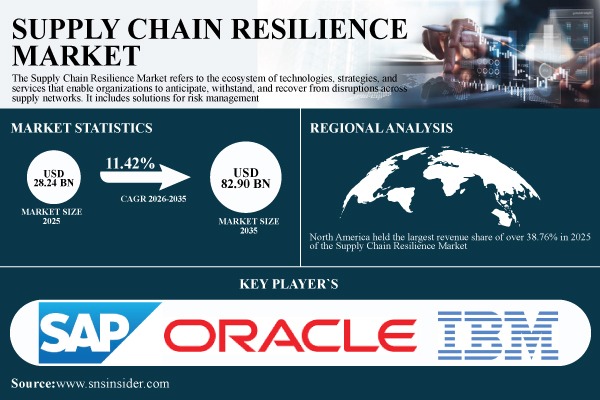 SUPPLY CHAIN RESILIENCE MARKET

The Supply Chain Resilience Market refers to the ecosystem of technologies, strategies, and services that enable organizations to anticipate, withstand, and recover from disruptions across supply networks. It includes solutions for risk management

MARKET STATISTICS

USD 28.24 BN

MARKET SIZE 2025

11.42%

CAGR 2026-2035

USD 82.90 BN

MARKET SIZE 2035

REGIONAL ANALYSIS

North America held the largest revenue share of over 38.76% in 2025 of the Supply Chain Resilience Market

KEY PLAYER`S

SAP

ORACLE

IBM

Source:www.snsinsider.com